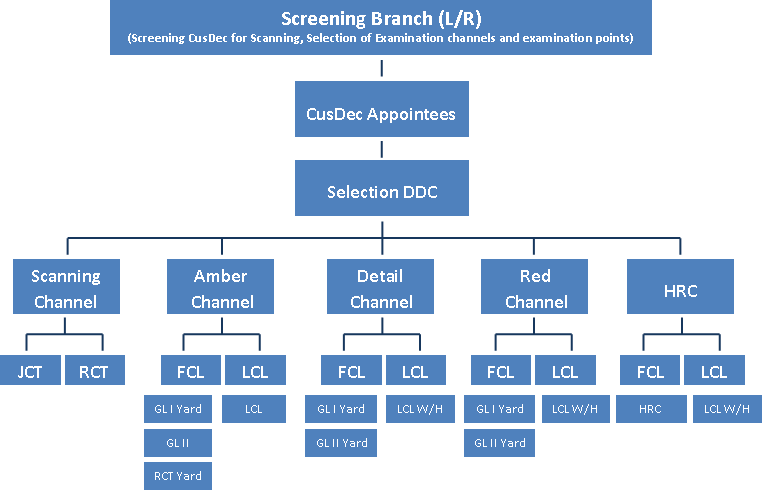 Screening Branch (L/R)
(Screening CusDec for Scanning, Selection of Examination channels and examination points)

CusDec Appointees

Selection DDC

Scanning Channel

JCT

RCT

Amber Channel

FCL

GL I Yard

GL II

RCT Yard

LCL

LCL

Detail Channel

FCL

GL I Yard

GL II Yard

LCL

LCL W/H

Red Channel

FCL

GL I Yard

GL II Yard

LCL

LCL W/H

HRC

FCL

HRC

LCL

LCL W/H